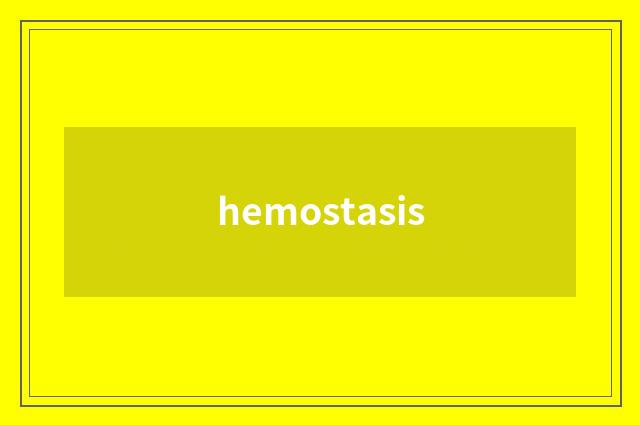 hemostasis